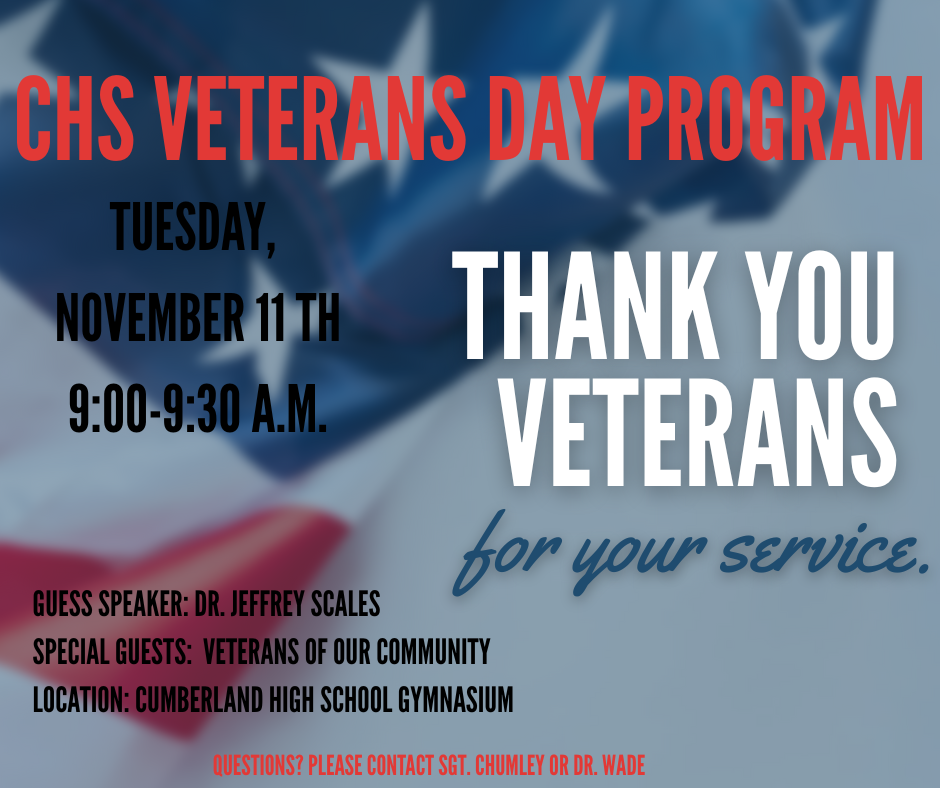 CHS VETERANS DAY PROGRAM

TUESDAY,

NOVEMBER 11 TH

9:00-9:30 A.M.

THANK YOU VETERANS

for your service.

GUESS SPEAKER: DR. JEFFREY SCALES
SPECIAL GUESTS: VETERANS OF OUR COMMUNITY
LOCATION: CUMBERLAND HIGH SCHOOL GYMNASIUM

QUESTIONS? PLEASE CONTACT SGT. CHUMLEY OR DR. WADE